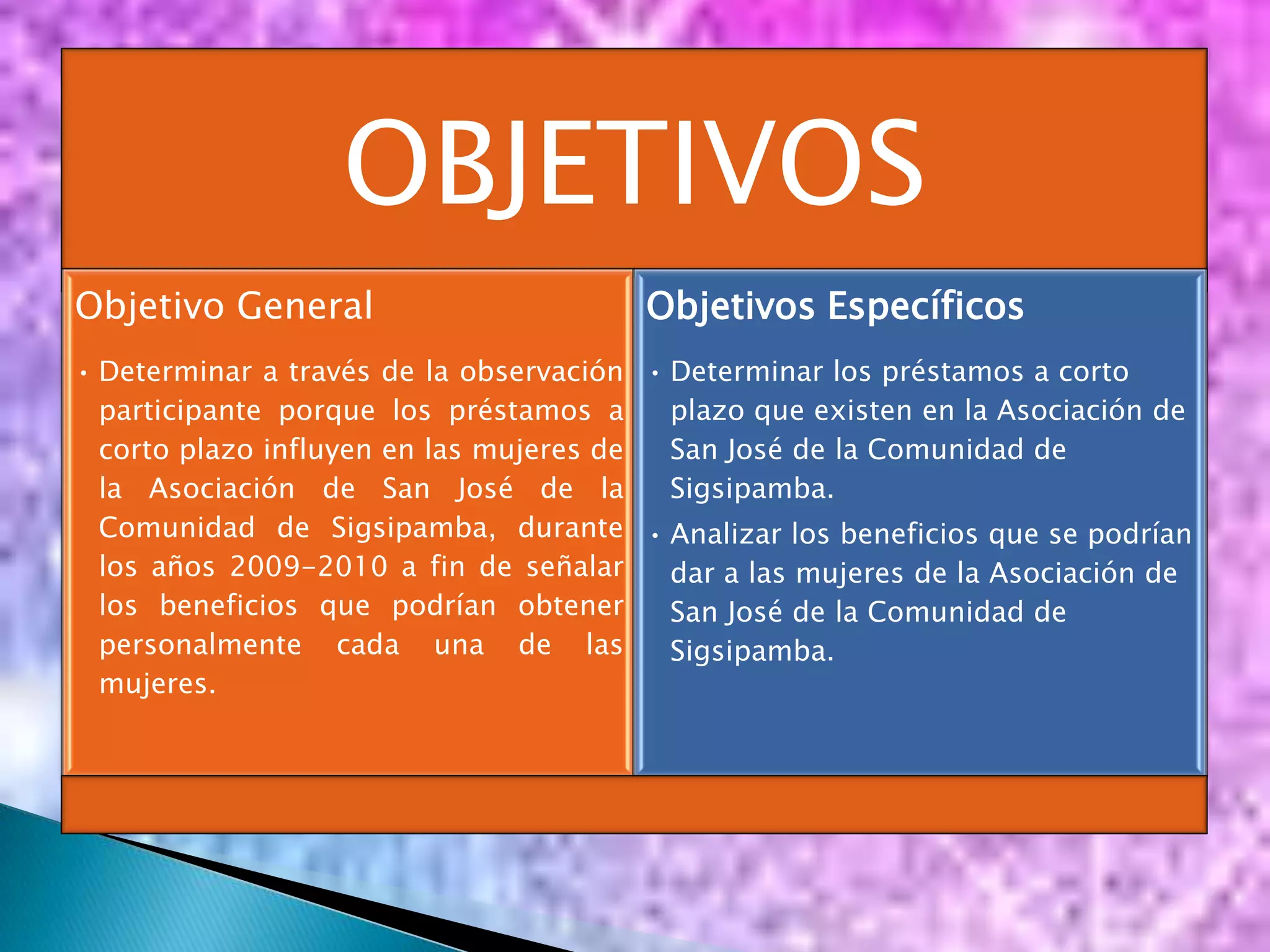 OBJETIVOS

Objetivo General

• Determinar a través de la observación participante porque los préstamos a corto plazo influyen en las mujeres de la Asociación de San José de la Comunidad de Sigsipamba, durante los años 2009-2010 a fin de señalar los beneficios que podrían obtener personalmente cada una de las mujeres.

Objetivos Específicos

• Determinar los préstamos a corto plazo que existen en la Asociación de San José de la Comunidad de Sigsipamba.
• Analizar los beneficios que se podrían dar a las mujeres de la Asociación de San José de la Comunidad de Sigsipamba.